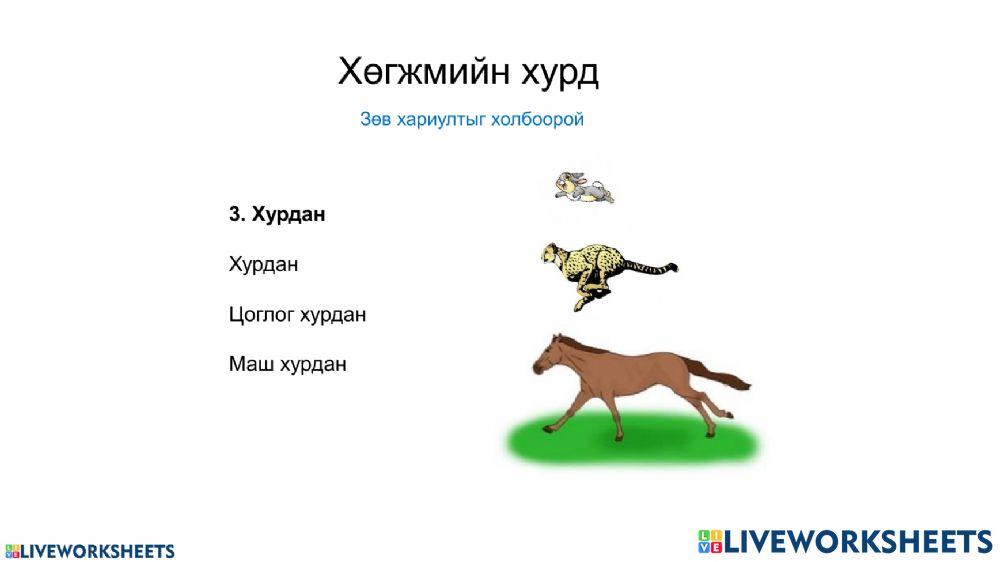 Хөгжмийн хурд

Зөв хариултыг холбоорой

3. Хурдан

Хурдан

Цоглог хурдан

Маш хурдан

LIVEWORKSHEETS

LIVEWORKSHEETS